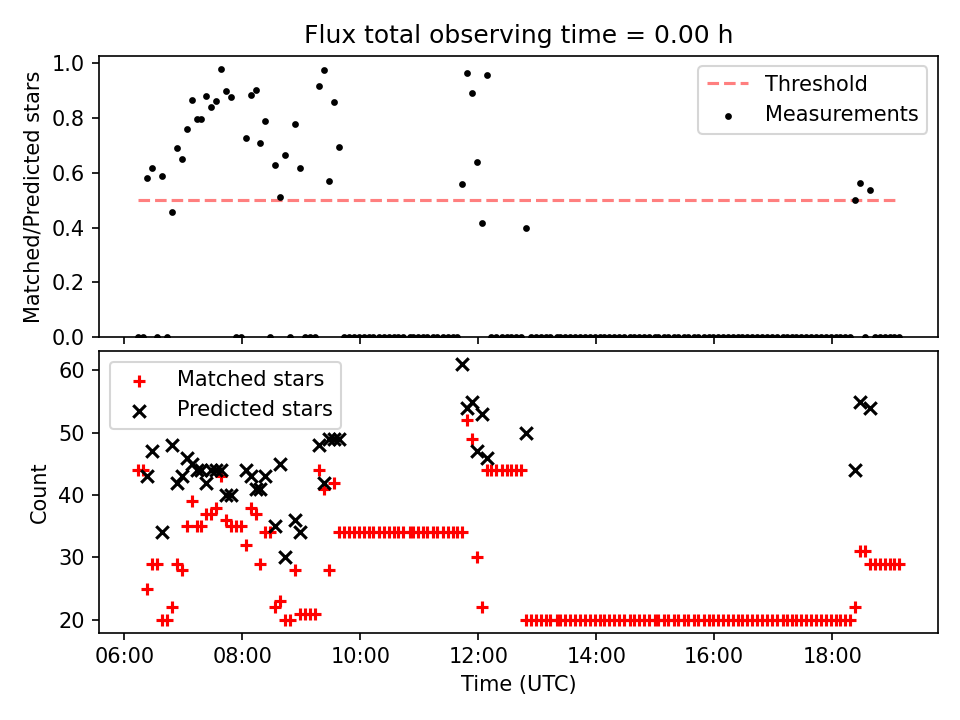 Flux total observing time = 0.00 h

Matched/Predicted stars

1.0
0.8
0.6
0.4
0.2
0.0

Threshold
Measurements

Count

60
50
40
30
20

Matched stars
Predicted stars

06:00
08:00
10:00
12:00
14:00
16:00
18:00

Time (UTC)